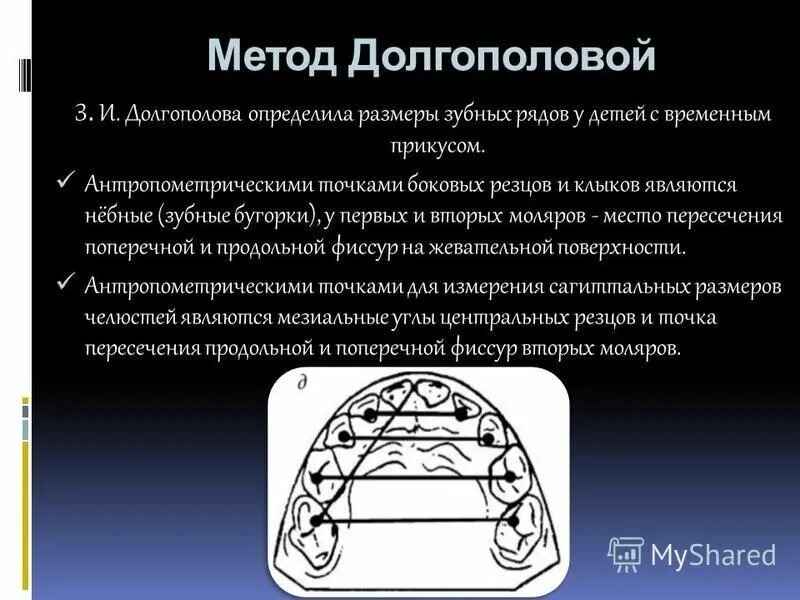 Метод Долгополовой

З. И. Долгополова определила размеры зубных рядов у детей с временным прикусом.

✓ Антропометрическими точками боковых резцов и клыков являются нёбные (зубные бугорки), у первых и вторых моляров - место пересечения поперечной и продольной фиссур на жевательной поверхности.

✓ Антропометрическими точками для измерения сагиттальных размеров челюстей являются мезиальные углы центральных резцов и точка пересечения продольной и поперечной фиссур вторых моляров.

д

MyShared